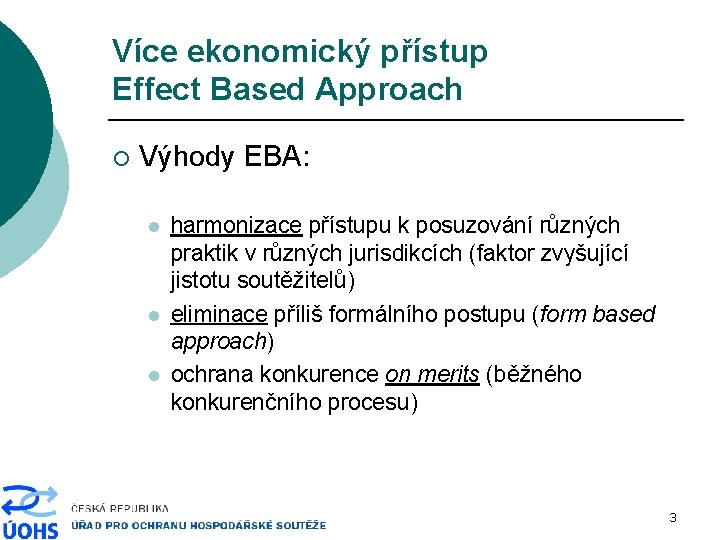 Více ekonomický přístup
Effect Based Approach

Výhody EBA:

harmonizace přístupu k posuzování různých praktik v různých jurisdikcích (faktor zvyšující jistotu soutěžitelů)

eliminace příliš formálního postupu (form based approach)

ochrana konkurence on merits (běžného konkurenčního procesu)

ÚOHS
ČESKÁ REPUBLIKA
ÚŘAD PRO OCHRANU HOSPODÁŘSKÉ SOUTĚŽE

3